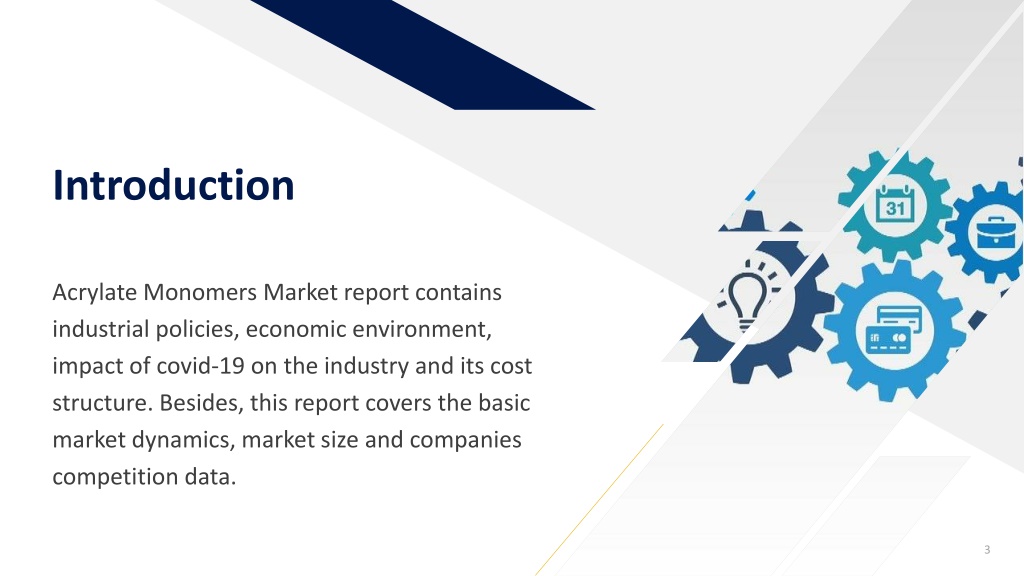 Introduction

Acrylate Monomers Market report contains industrial policies, economic environment, impact of covid-19 on the industry and its cost structure. Besides, this report covers the basic market dynamics, market size and companies competition data.

31

3